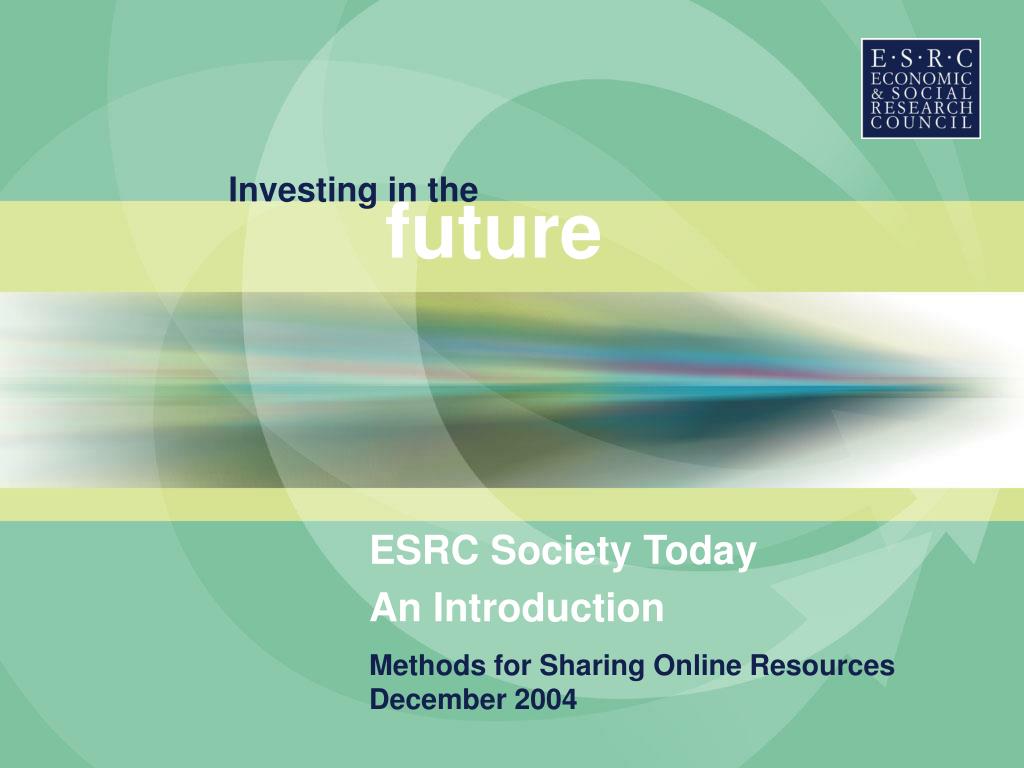 E·S·R·C
ECONOMIC
& SOCIAL
RESEARCH
COUNCIL

Investing in the
future

ESRC Society Today
An Introduction
Methods for Sharing Online Resources
December 2004